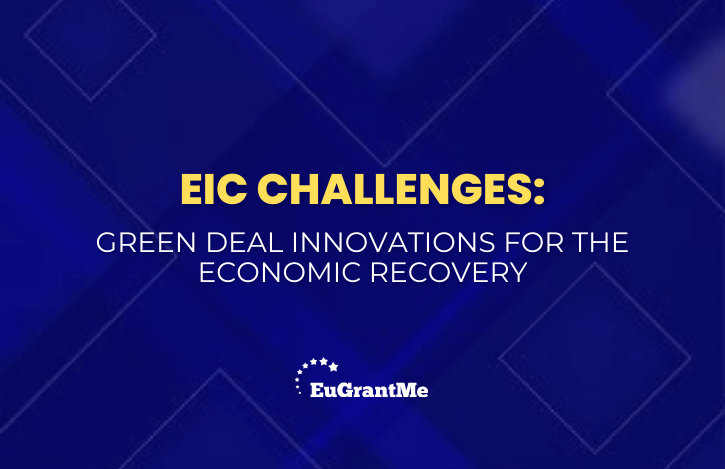 EIC CHALLENGES:

GREEN DEAL INNOVATIONS FOR THE ECONOMIC RECOVERY

EuGrantMe